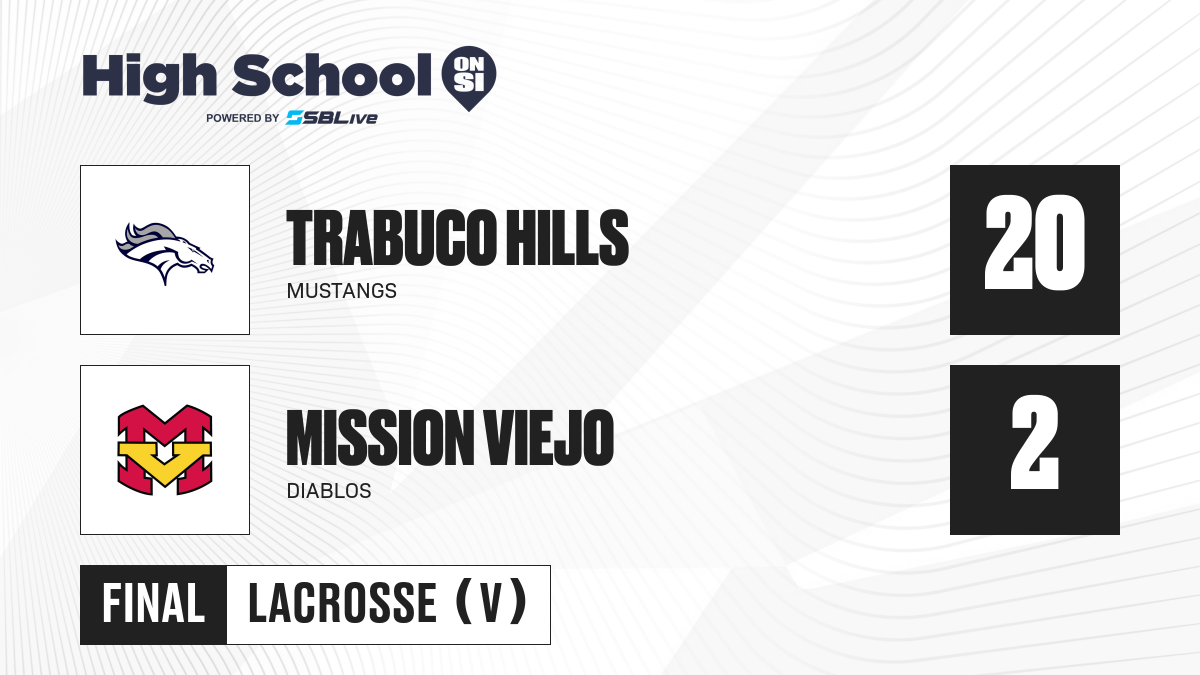 High School ON SI
POWERED BY SBLive

TRABUCO HILLS
MUSTANGS

20

MISSION VIEJO
DIABLOS

2

FINAL LACROSSE (V)